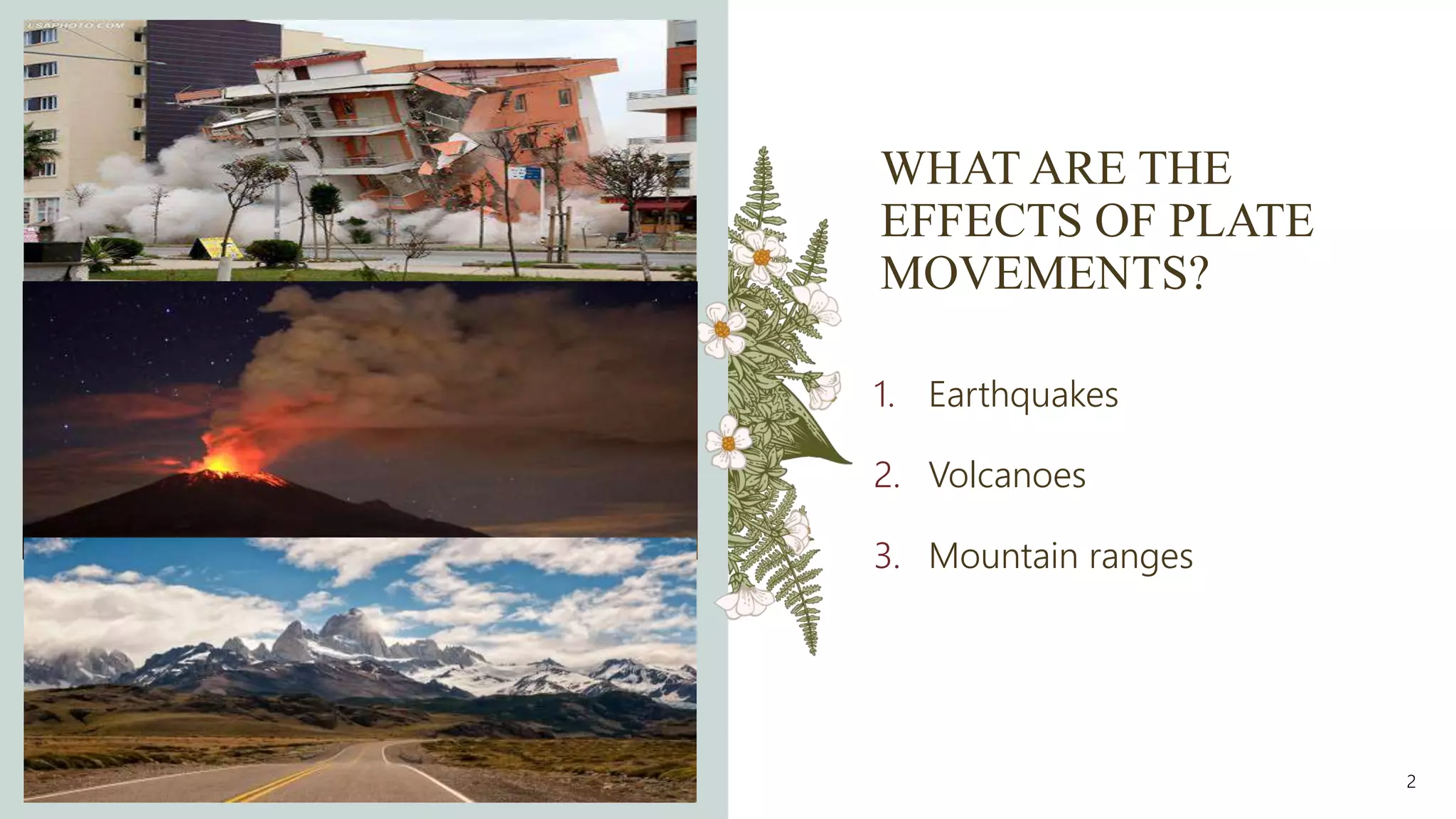 USAPHOTO.COM

WHAT ARE THE EFFECTS OF PLATE MOVEMENTS?

1. Earthquakes
2. Volcanoes
3. Mountain ranges

2